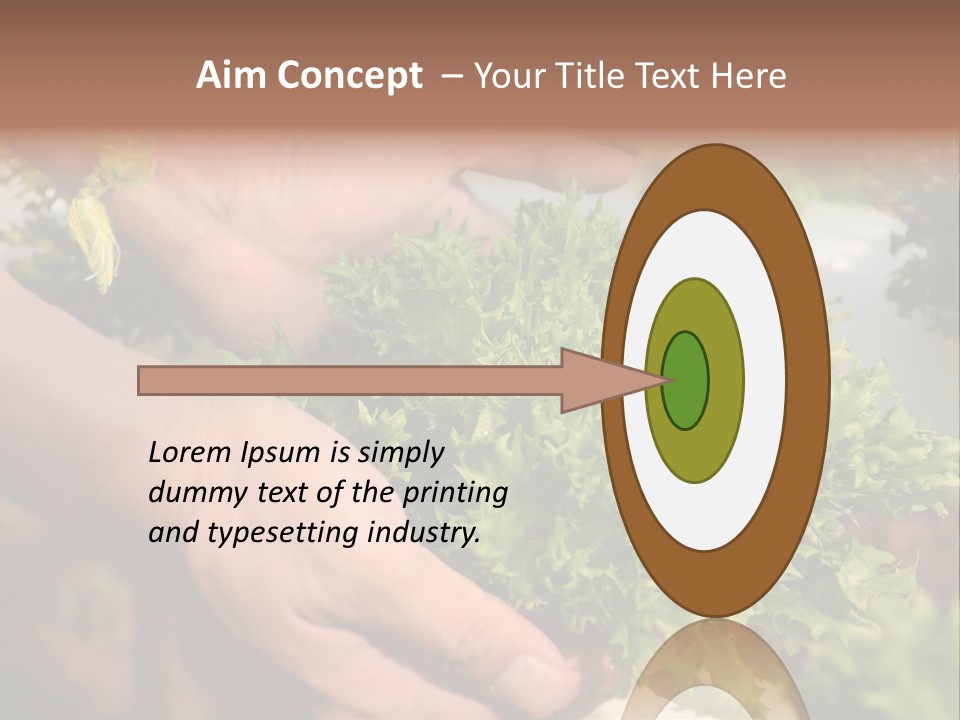 Aim Concept – Your Title Text Here

Lorem Ipsum is simply dummy text of the printing and typesetting industry.